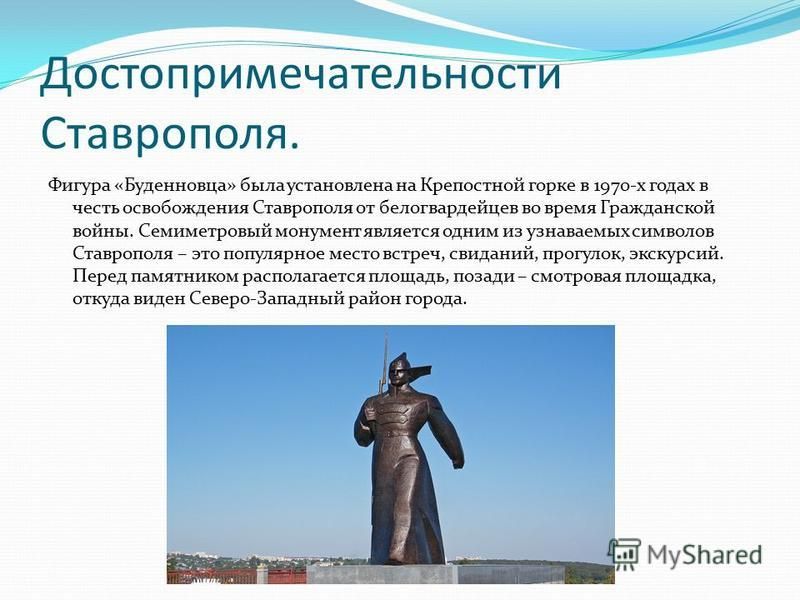 Достопримечательности Ставрополя.

Фигура «Буденновца» была установлена на Крепостной горке в 1970-х годах в честь освобождения Ставрополя от белогвардейцев во время Гражданской войны. Семиметровый монумент является одним из узнаваемых символов Ставрополя – это популярное место встреч, свиданий, прогулок, экскурсий. Перед памятником располагается площадь, позади – смотровая площадка, откуда виден Северо-Западный район города.

MyShared